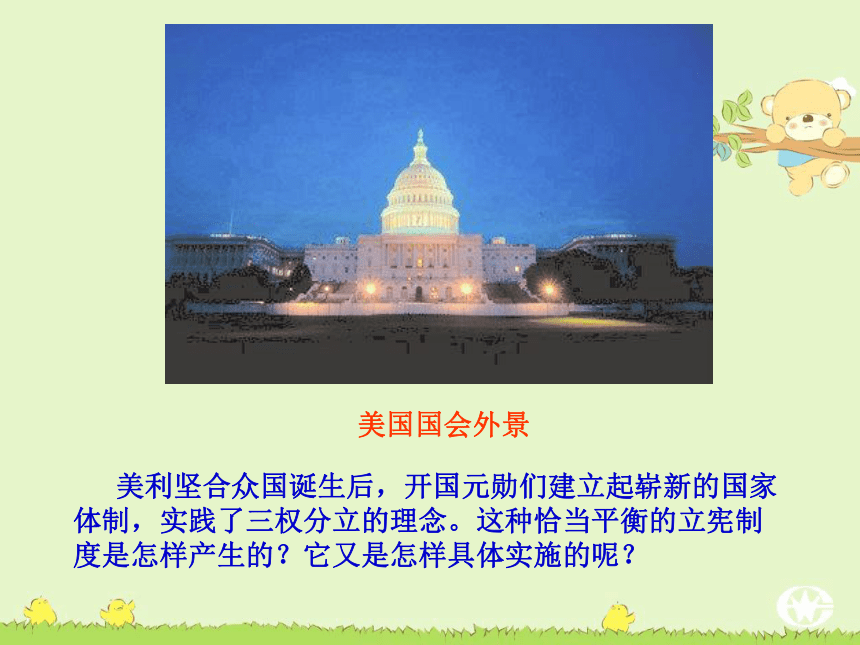 美国国会外景

美利坚合众国诞生后，开国元勋们建立起崭新的国家体制，实践了三权分立的理念。这种恰当平衡的立宪制度是怎样产生的？它又是怎样具体实施的呢？